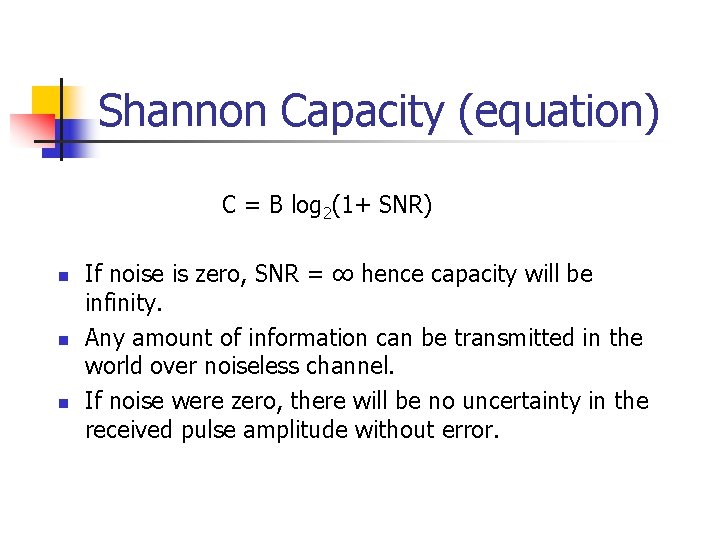 Shannon Capacity (equation)

$C = B \log_2(1+ SNR)$

- If noise is zero, SNR = $\infty$ hence capacity will be infinity.
- Any amount of information can be transmitted in the world over noiseless channel.
- If noise were zero, there will be no uncertainty in the received pulse amplitude without error.